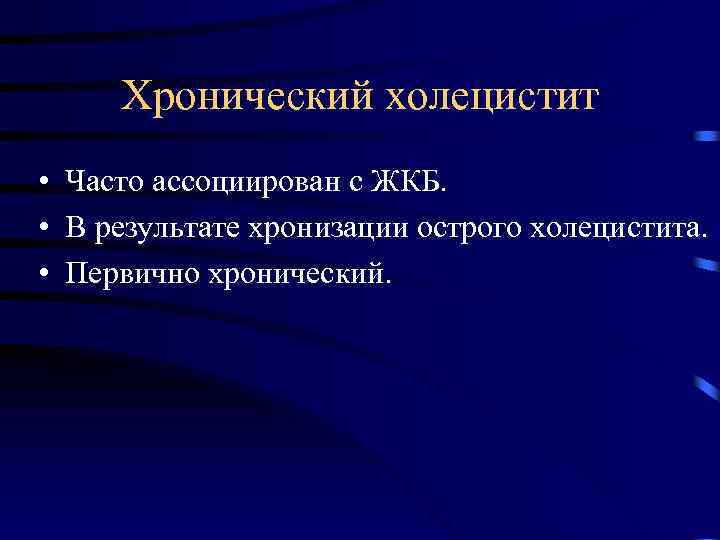 Хронический холецистит

• Часто ассоциирован с ЖКБ.
• В результате хронизации острого холецистита.
• Первично хронический.